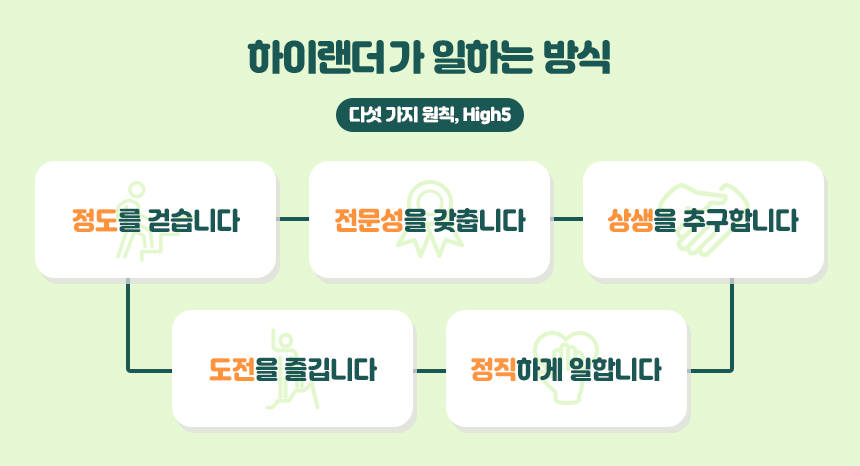 하이랜더가 일하는 방식

다섯 가지 원칙, High5

정도를 걷습니다

전문성을 갖춥니다

상생을 추구합니다

도전을 즐깁니다

정직하게 일합니다